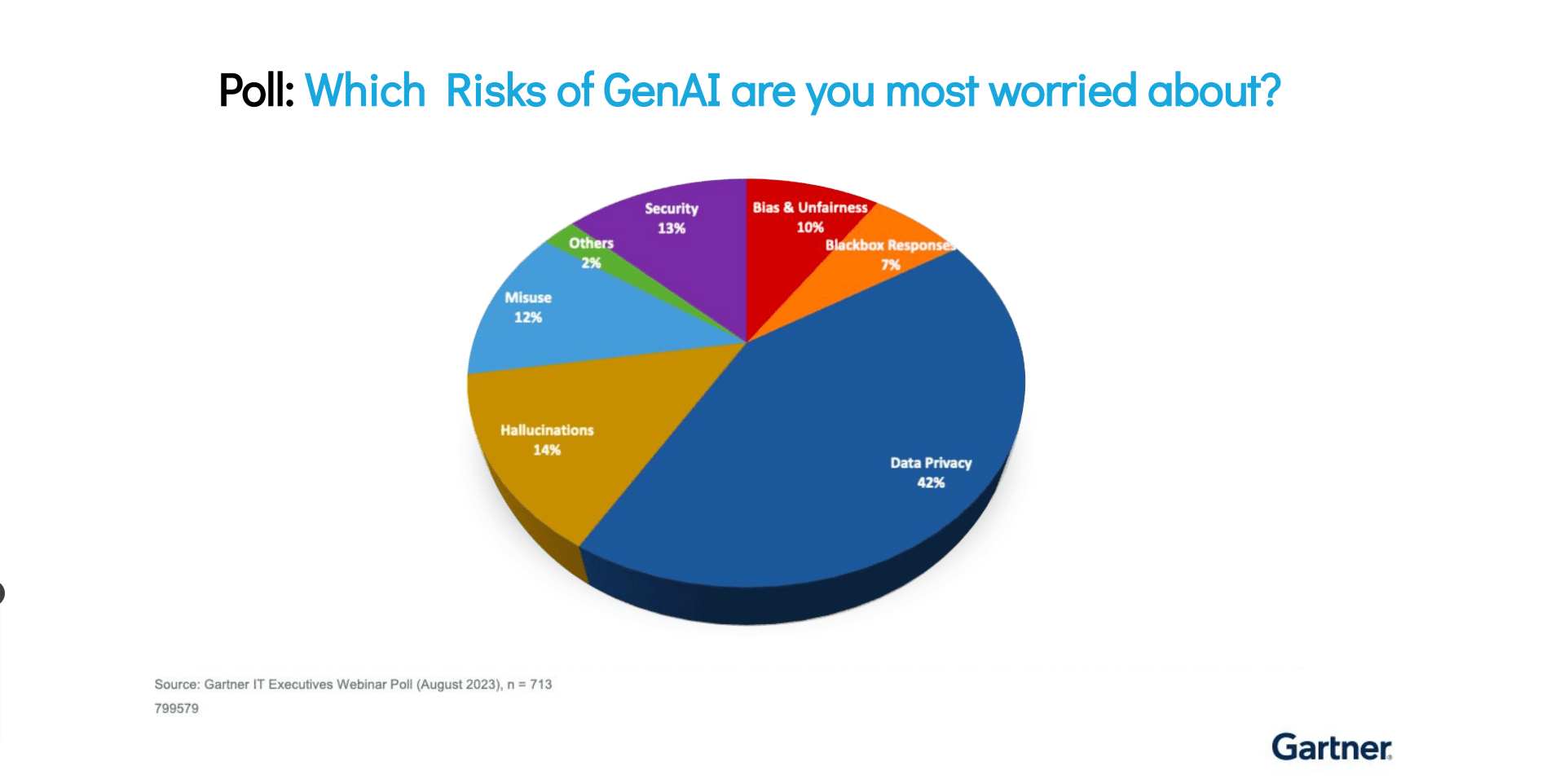 Poll: Which Risks of GenAI are you most worried about?

Security
13%

Bias & Unfairness
10%

Blackbox Responses
7%

Others
2%

Misuse
12%

Hallucinations
14%

Data Privacy
42%

Source: Gartner IT Executives Webinar Poll (August 2023), n = 713
799579

Gartner